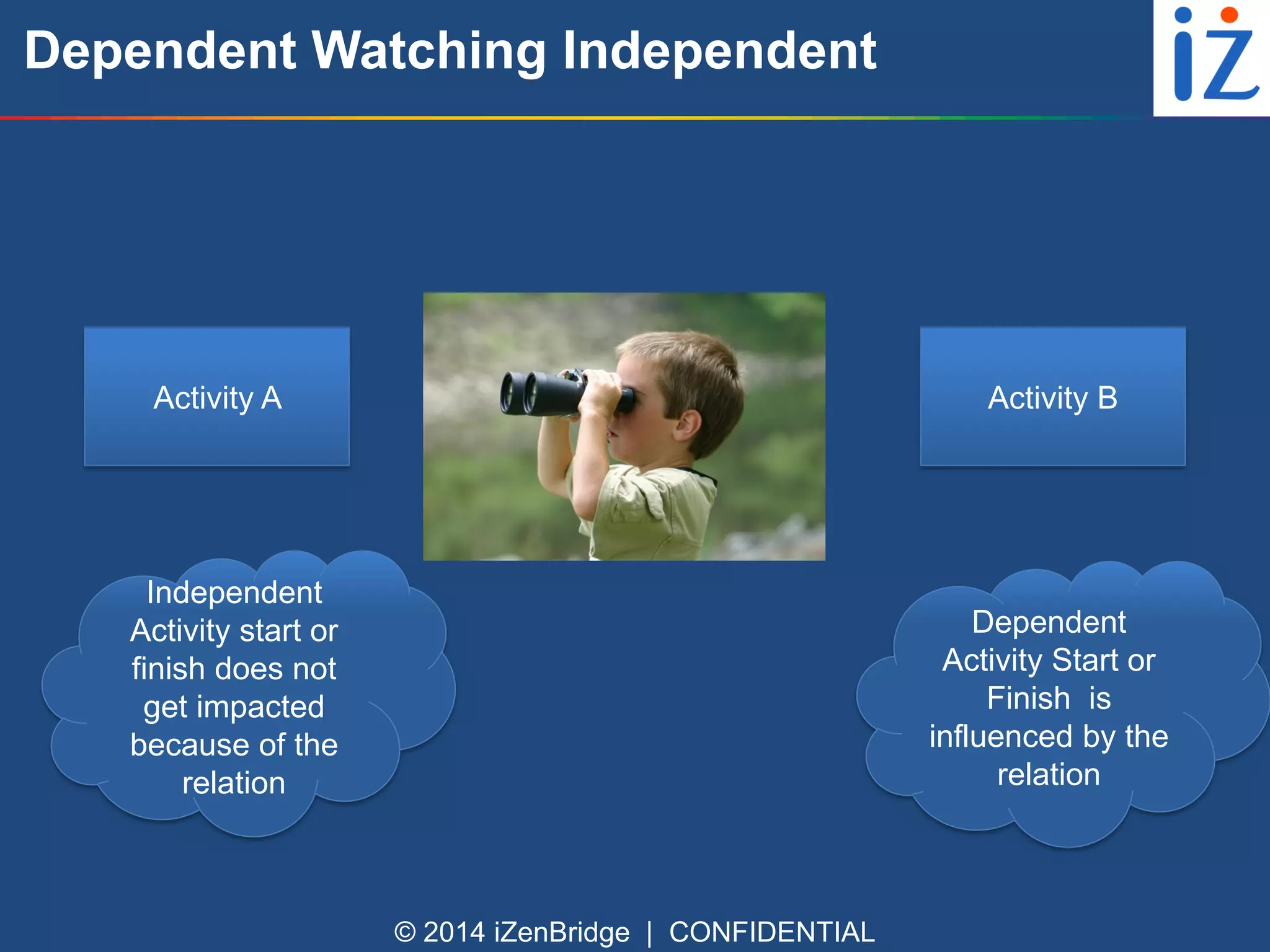 Dependent Watching Independent

iZ

Activity A

Activity B

Independent Activity start or finish does not get impacted because of the relation

Dependent Activity Start or Finish is influenced by the relation

© 2014 iZenBridge | CONFIDENTIAL